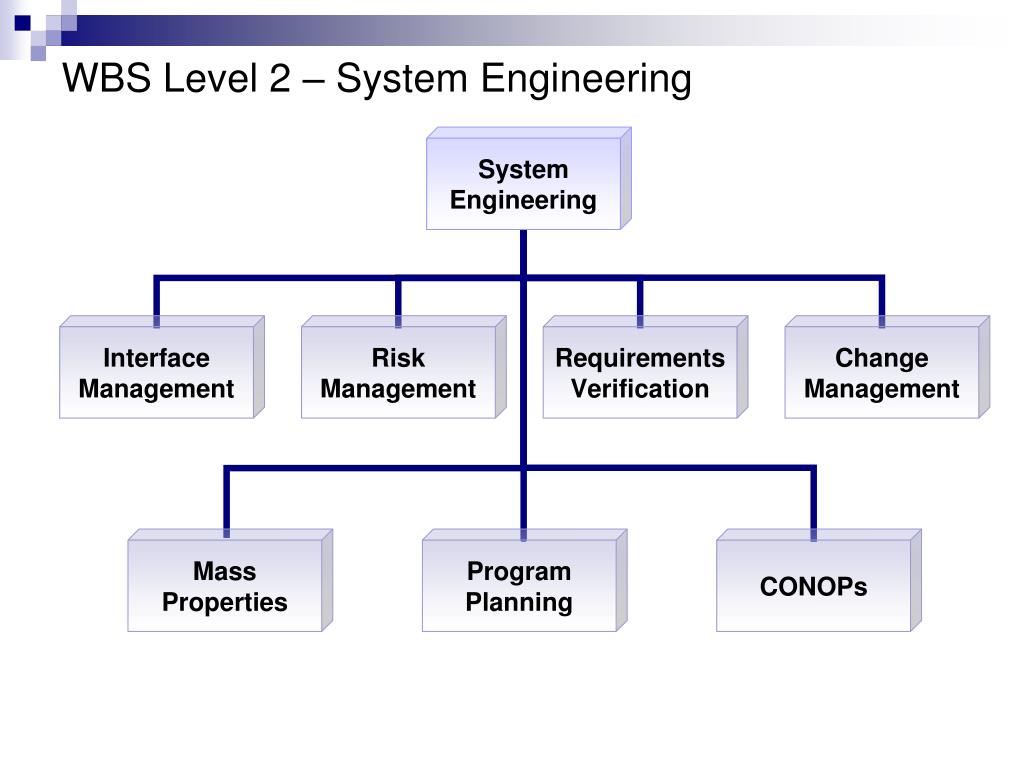 WBS Level 2 – System Engineering

System Engineering

Interface Management

Risk Management

Requirements Verification

Change Management

Mass Properties

Program Planning

CONOPs